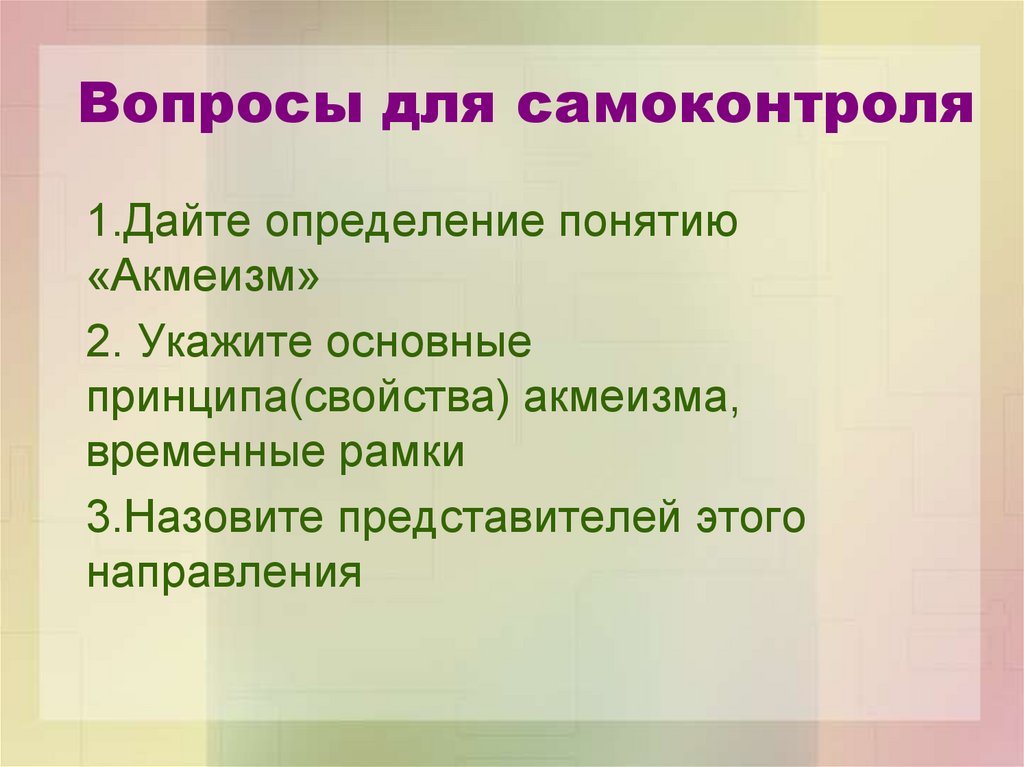 Вопросы для самоконтроля

1.Дайте определение понятию «Акмеизм»

2. Укажите основные принципа(свойства) акмеизма, временные рамки

3.Назовите представителей этого направления